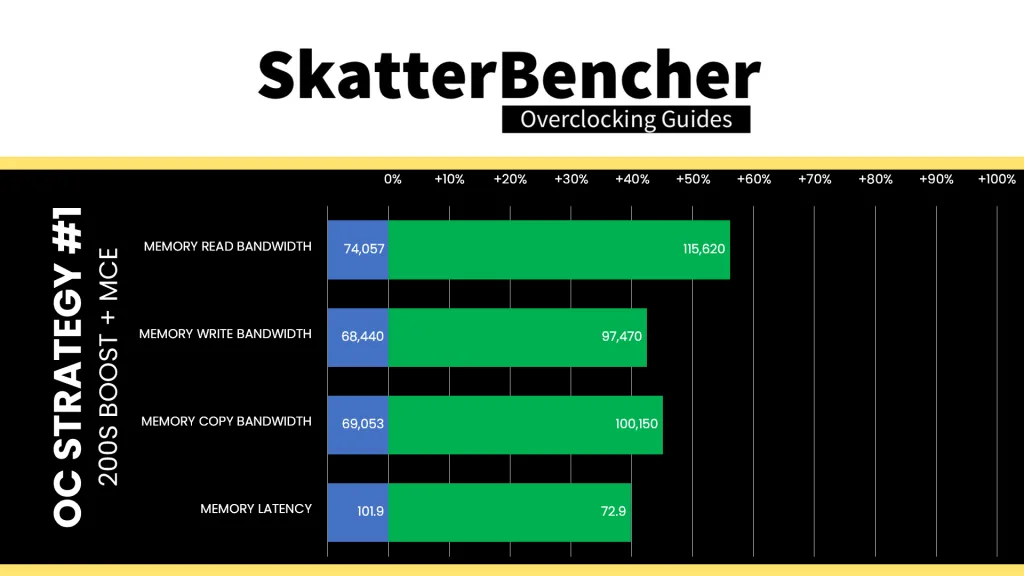 SkatterBencher
Overclocking Guides

OC STRATEGY #1
200S BOOST + MCE

0% +10% +20% +30% +40% +50% +60% +70% +80% +90% +100%

MEMORY READ BANDWIDTH 74,057 115,620
MEMORY WRITE BANDWIDTH 68,440 97,470
MEMORY COPY BANDWIDTH 69,053 100,150
MEMORY LATENCY 101.9 72.9